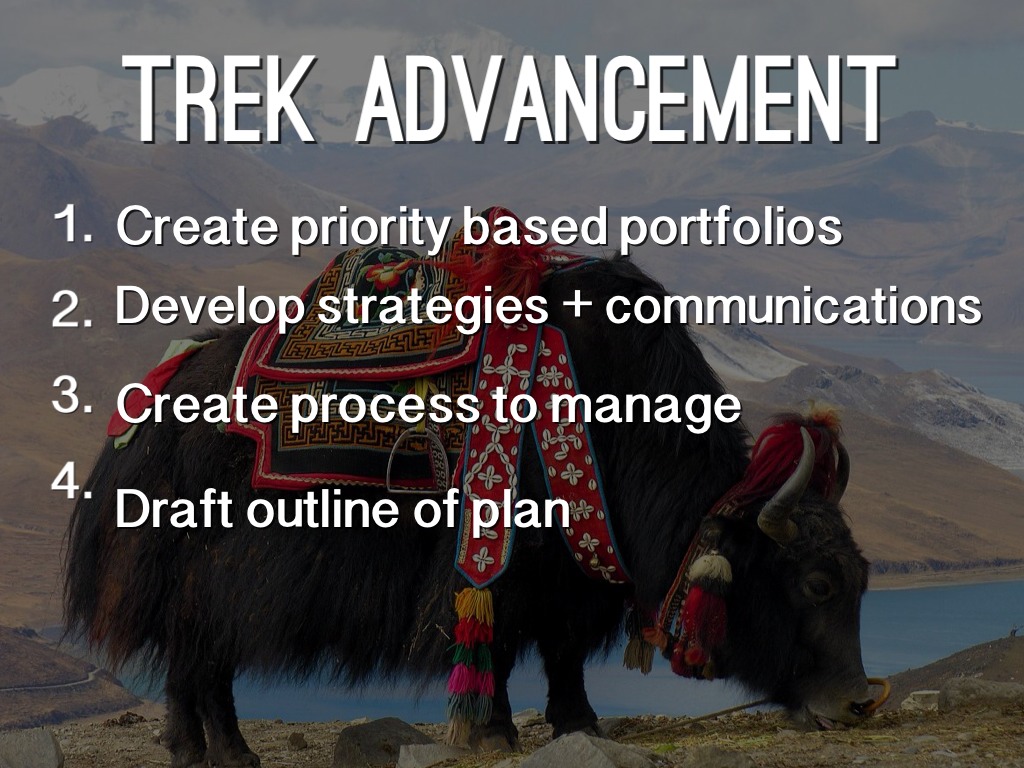 TREK ADVANCEMENT

1. Create priority based portfolios
2. Develop strategies + communications
3. Create process to manage
4. Draft outline of plan